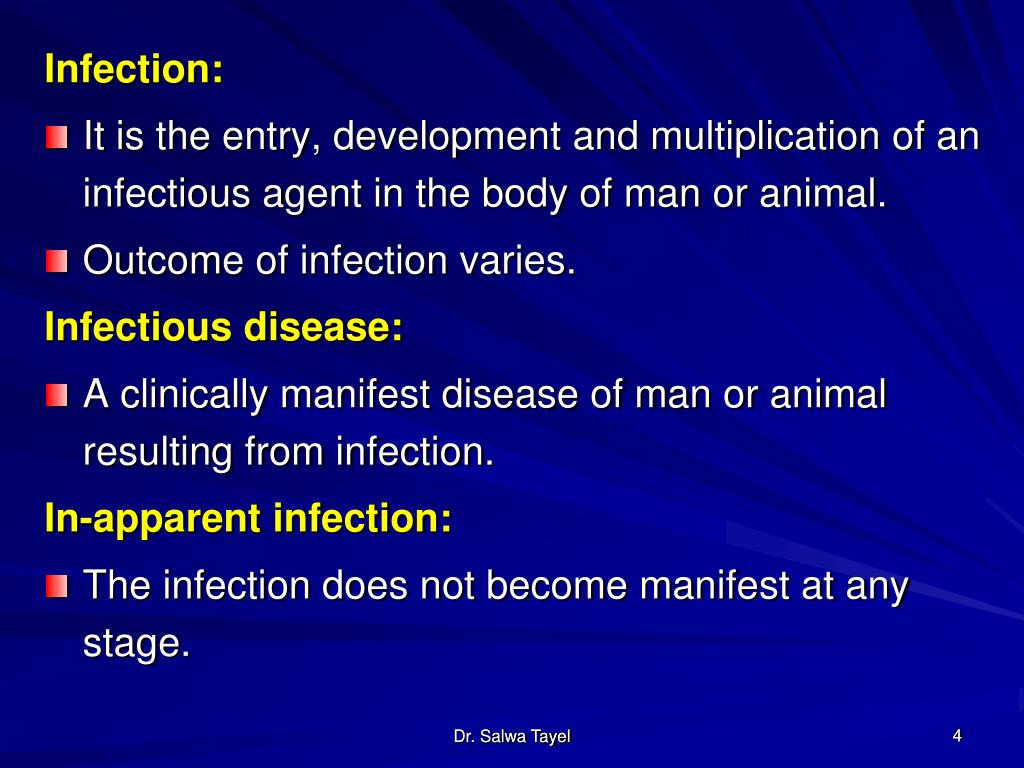 Infection:

It is the entry, development and multiplication of an infectious agent in the body of man or animal.

Outcome of infection varies.

Infectious disease:

A clinically manifest disease of man or animal resulting from infection.

In-apparent infection:

The infection does not become manifest at any stage.

Dr. Salwa Tayel

4